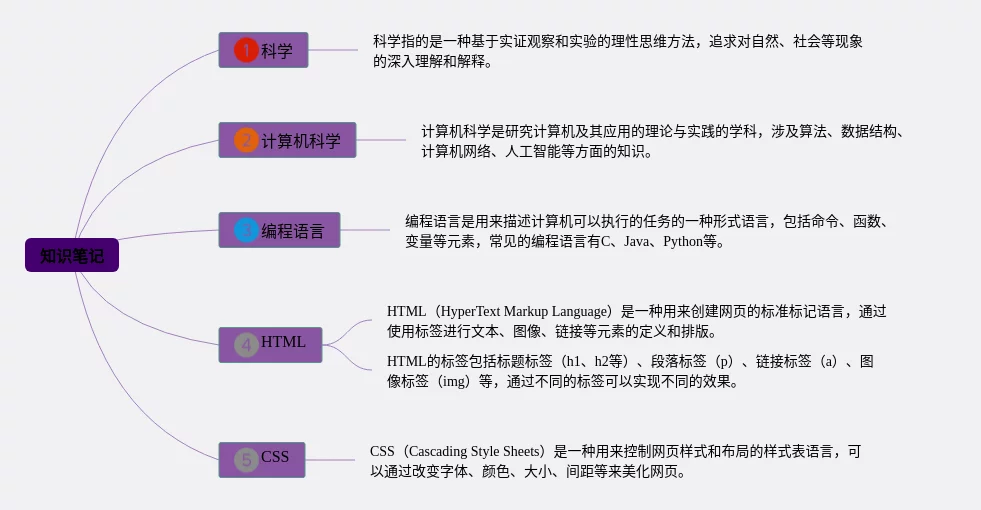 知识笔记

1 科学

科学指的是一种基于实证观察和实验的理性思维方法，追求对自然、社会等现象的深入理解和解释。

2 计算机科学

计算机科学是研究计算机及其应用的理论与实践的学科，涉及算法、数据结构、计算机网络、人工智能等方面的知识。

3 编程语言

编程语言是用来描述计算机可以执行的任务的一种形式语言，包括命令、函数、变量等元素，常见的编程语言有C、Java、Python等。

4 HTML

HTML（HyperText Markup Language）是一种用来创建网页的标准标记语言，通过使用标签进行文本、图像、链接等元素的定义和排版。

HTML的标签包括标题标签（h1、h2等）、段落标签（p）、链接标签（a）、图像标签（img）等，通过不同的标签可以实现不同的效果。

5 CSS

CSS（Cascading Style Sheets）是一种用来控制网页样式和布局的样式表语言，可以通过改变字体、颜色、大小、间距等来美化网页。